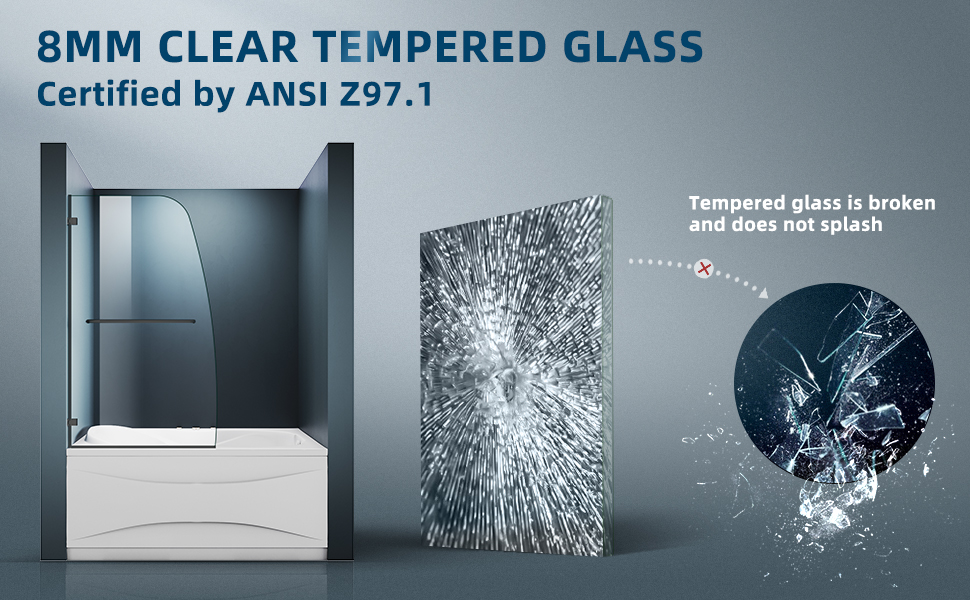 8MM CLEAR TEMPERED GLASS
Certified by ANSI Z97.1

Tempered glass is broken and does not splash